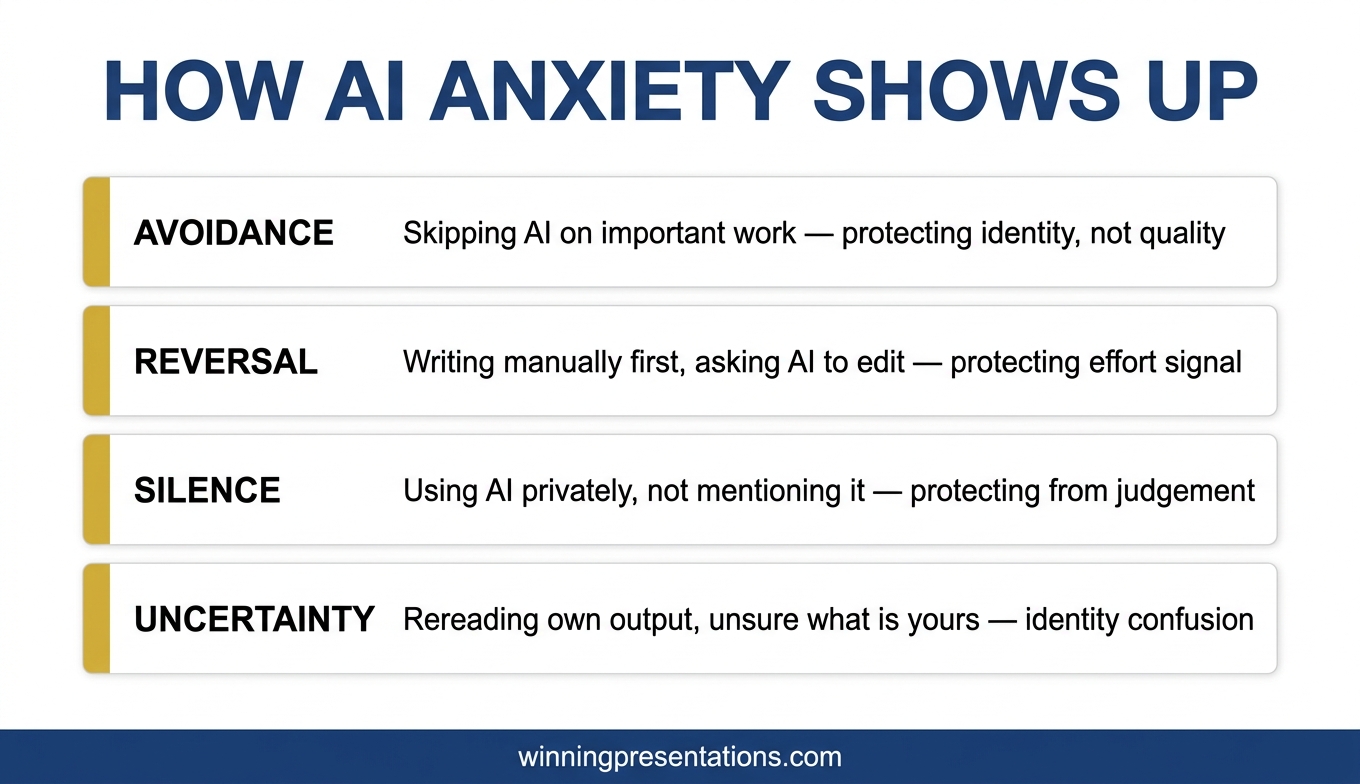 HOW AI ANXIETY SHOWS UP

AVOIDANCE Skipping AI on important work — protecting identity, not quality

REVERSAL Writing manually first, asking AI to edit — protecting effort signal

SILENCE Using AI privately, not mentioning it — protecting from judgement

UNCERTAINTY Rereading own output, unsure what is yours — identity confusion

winningpresentations.com